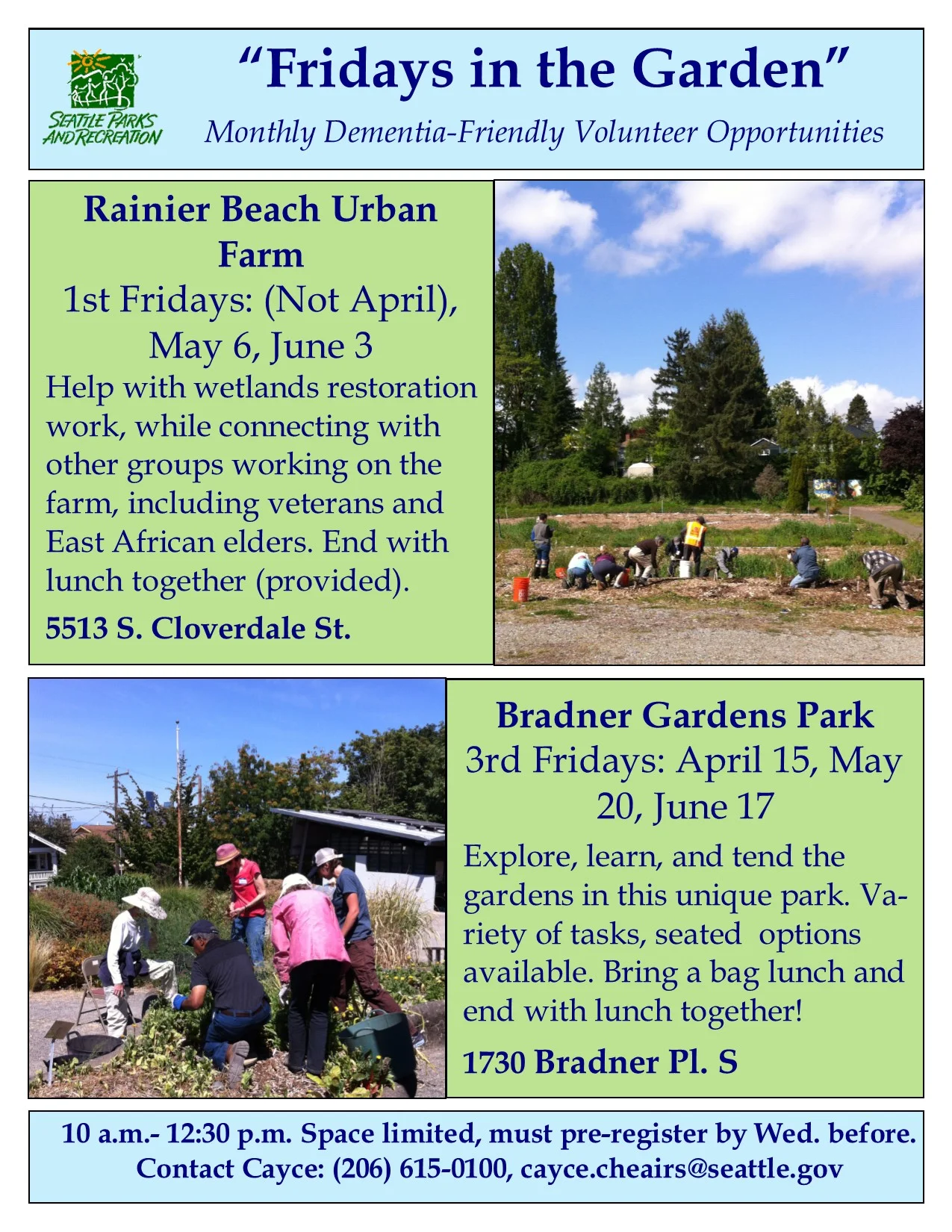 SEATTLE PARKS AND RECREATION

"Fridays in the Garden"

Monthly Dementia-Friendly Volunteer Opportunities

Rainier Beach Urban Farm

1st Fridays: (Not April), May 6, June 3

Help with wetlands restoration work, while connecting with other groups working on the farm, including veterans and East African elders. End with lunch together (provided).

5513 S. Cloverdale St.

Bradner Gardens Park

3rd Fridays: April 15, May 20, June 17

Explore, learn, and tend the gardens in this unique park. Variety of tasks, seated options available. Bring a bag lunch and end with lunch together!

1730 Bradner Pl. S

10 a.m.- 12:30 p.m. Space limited, must pre-register by Wed. before.
Contact Cayce: (206) 615-0100, cayce.cheairs@seattle.gov